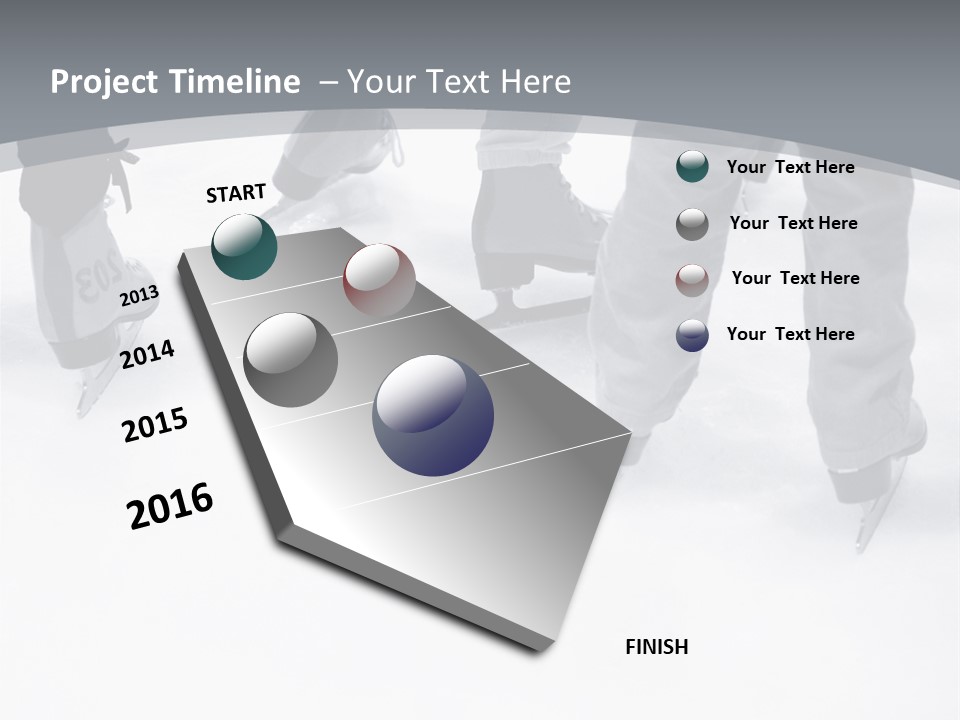 Project Timeline – Your Text Here

START

2013

2014

2015

2016

Your Text Here

Your Text Here

Your Text Here

Your Text Here

FINISH